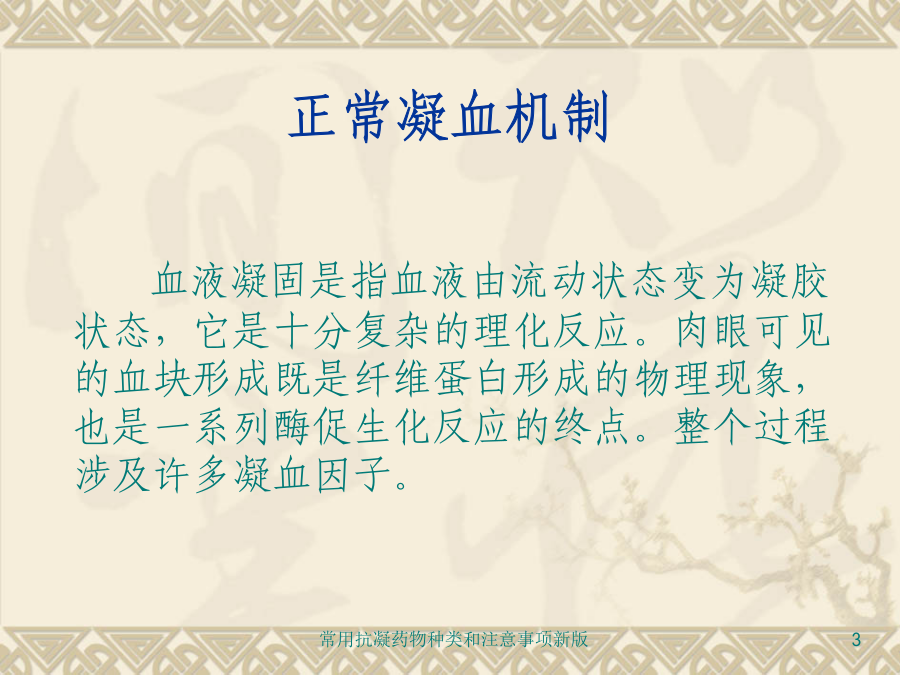 正常凝血机制

血液凝固是指血液由流动状态变为凝胶状态，它是十分复杂的理化反应。肉眼可见的血块形成既是纤维蛋白形成的物理现象，也是一系列酶促生化反应的终点。整个过程涉及许多凝血因子。

常用抗凝药物种类和注意事项新版

3